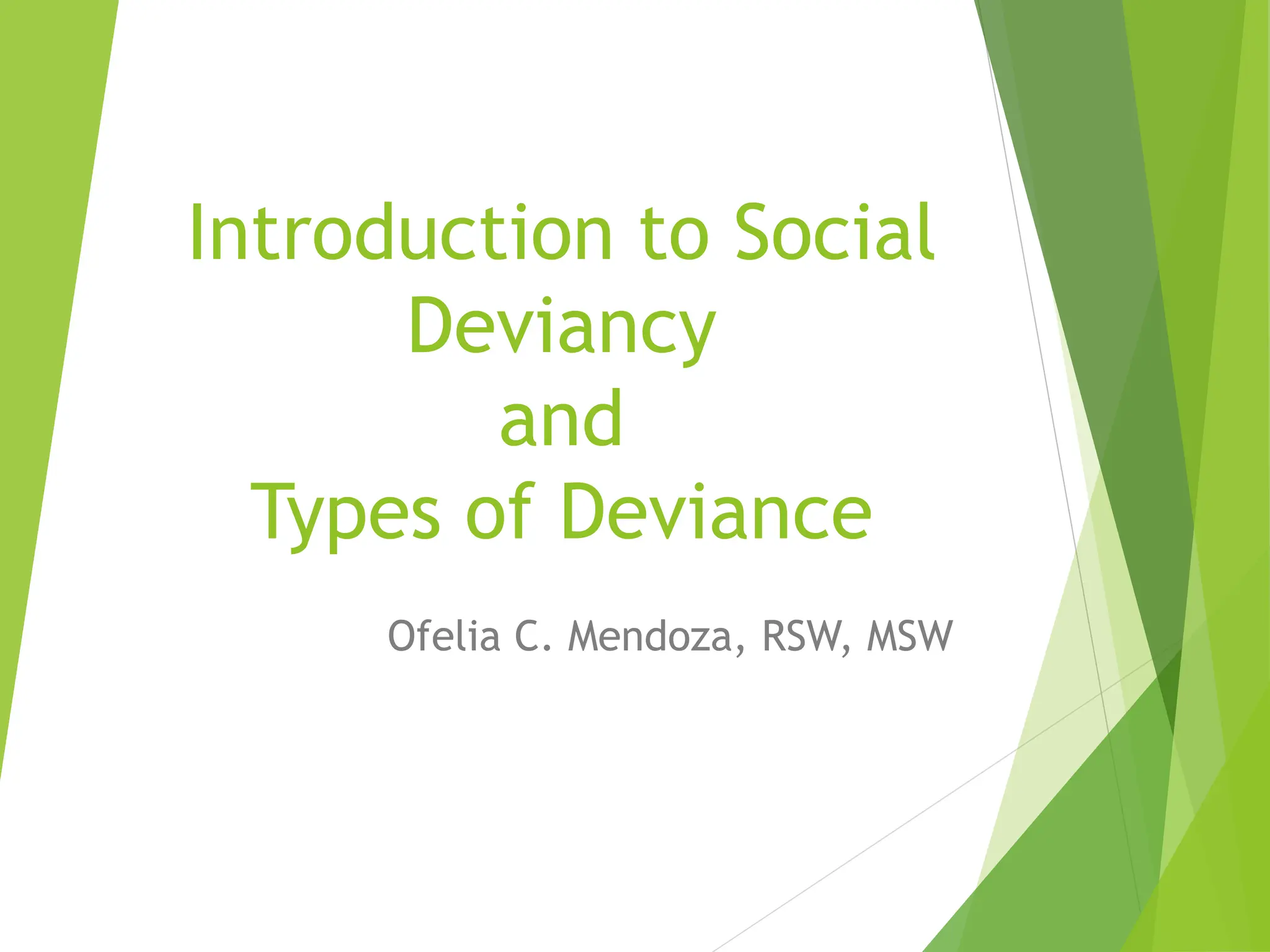 Introduction to Social Deviancy
and
Types of Deviance

Ofelia C. Mendoza, RSW, MSW